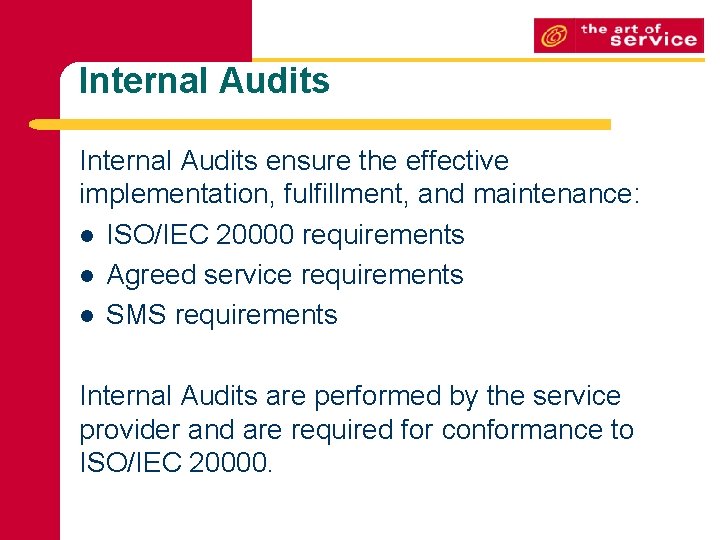 the art of service

Internal Audits

Internal Audits ensure the effective implementation, fulfillment, and maintenance:

- ISO/IEC 20000 requirements
- Agreed service requirements
- SMS requirements

Internal Audits are performed by the service provider and are required for conformance to ISO/IEC 20000.